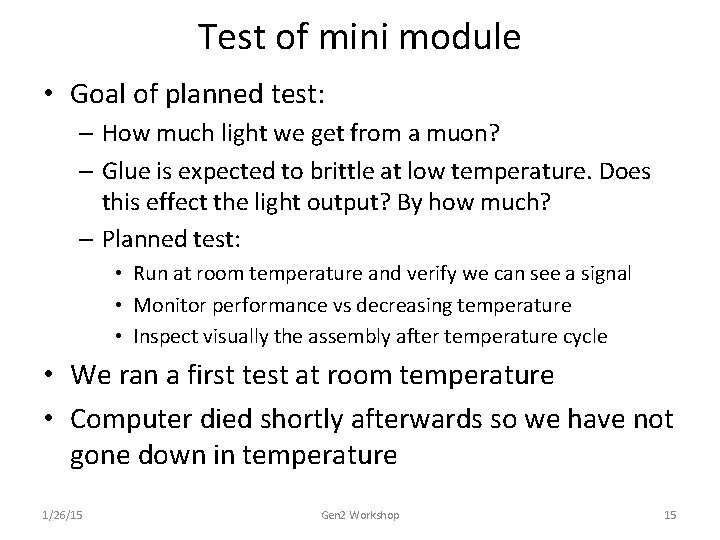 Test of mini module

• Goal of planned test:
– How much light we get from a muon?
– Glue is expected to brittle at low temperature. Does this effect the light output? By how much?
– Planned test:
• Run at room temperature and verify we can see a signal
• Monitor performance vs decreasing temperature
• Inspect visually the assembly after temperature cycle

• We ran a first test at room temperature

• Computer died shortly afterwards so we have not gone down in temperature

1/26/15 Gen2 Workshop 15